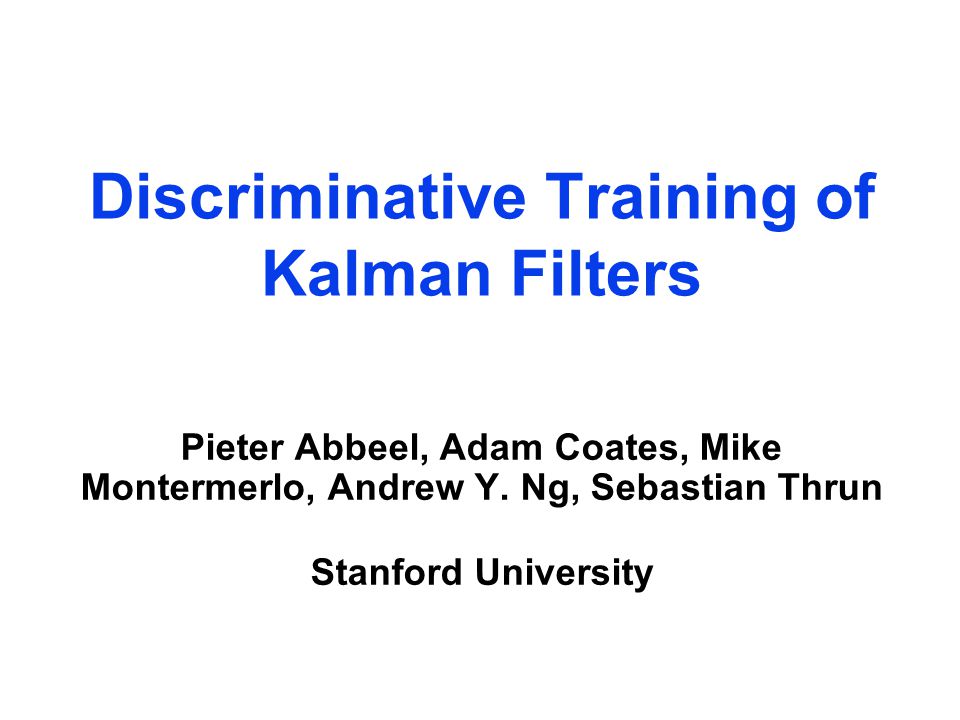 Discriminative Training of Kalman Filters

Pieter Abbeel, Adam Coates, Mike Montermerlo, Andrew Y. Ng, Sebastian Thrun

Stanford University